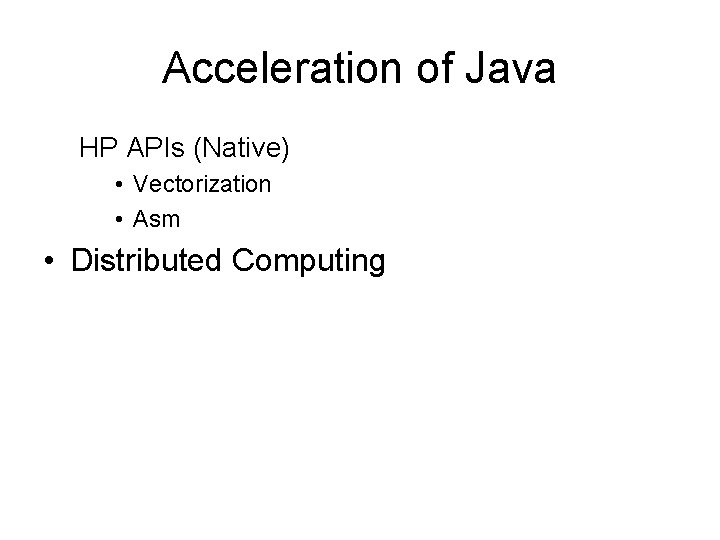 Acceleration of Java

HP APIs (Native)

• Vectorization

• Asm

• Distributed Computing